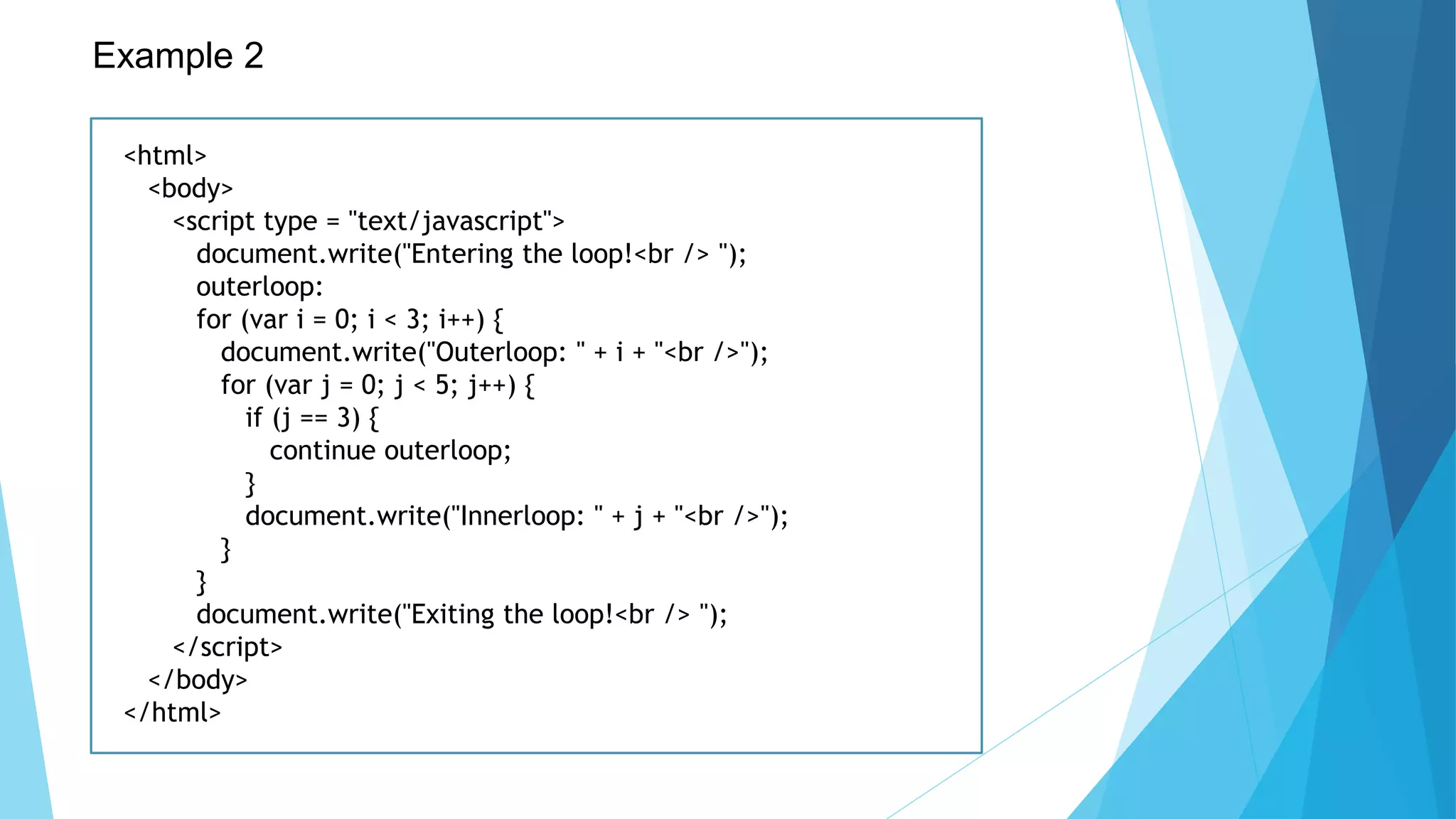 Example 2

<html>
<body>
<script type = "text/javascript">
document.write("Entering the loop!<br /> ");
outerloop:
for (var i = 0; i < 3; i++) {
document.write("Outerloop: " + i + "<br />");
for (var j = 0; j < 5; j++) {
if (j == 3) {
continue outerloop;
}
document.write("Innerloop: " + j + "<br />");
}
}
document.write("Exiting the loop!<br /> ");
</script>
</body>
</html>